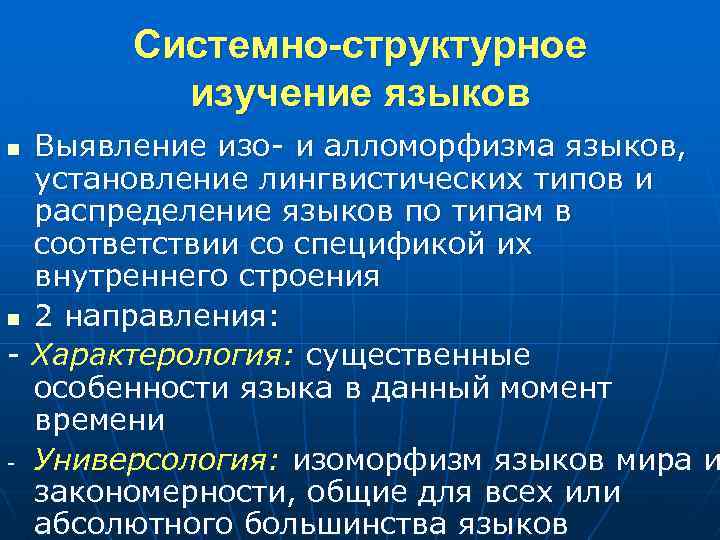 Системно-структурное изучение языков

▪ Выявление изо- и алломорфизма языков, установление лингвистических типов и распределение языков по типам в соответствии со спецификой их внутреннего строения

▪ 2 направления:

- Характерология: существенные особенности языка в данный момент времени

- Универсология: изоморфизм языков мира и закономерности, общие для всех или абсолютного большинства языков